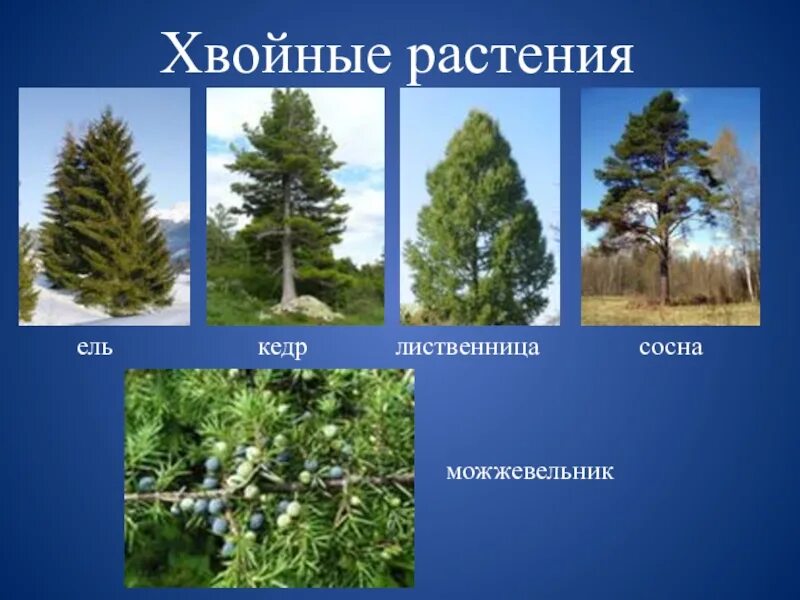 Хвойные растения

ель

кедр

лиственница

сосна

можжевельник